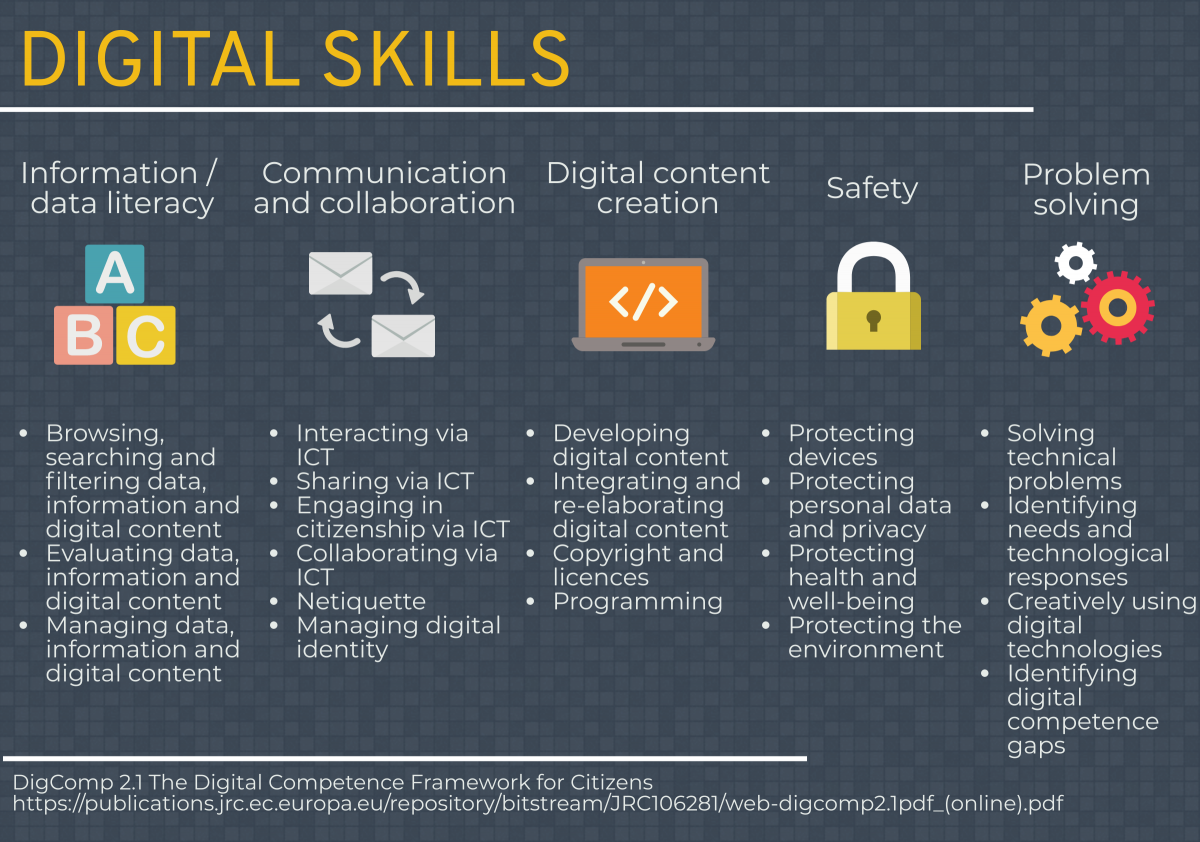 DIGITAL SKILLS

Information / data literacy

A
B C

- Browsing, searching and filtering data, information and digital content
- Evaluating data, information and digital content
- Managing data, information and digital content

Communication and collaboration

- Interacting via ICT
- Sharing via ICT
- Engaging in citizenship via ICT
- Collaborating via ICT
- Netiquette
- Managing digital identity

Digital content creation

</>

- Developing digital content
- Integrating and re-elaborating digital content
- Copyright and licences
- Programming

Safety

- Protecting devices
- Protecting personal data and privacy
- Protecting health and well-being
- Protecting the environment

Problem solving

- Solving technical problems
- Identifying needs and technological responses
- Creatively using digital technologies
- Identifying digital competence gaps

DigComp 2.1 The Digital Competence Framework for Citizens
https://publications.jrc.ec.europa.eu/repository/bitstream/JRC106281/web-digcomp2.1pdf_(online).pdf